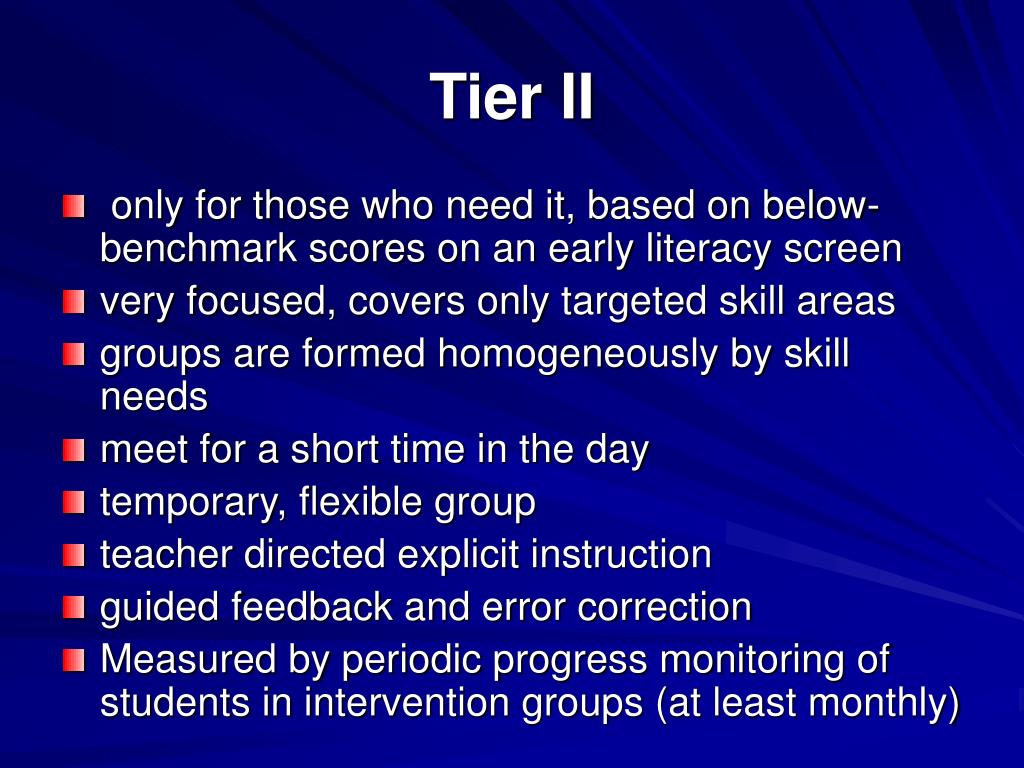 Tier II

only for those who need it, based on below-benchmark scores on an early literacy screen
very focused, covers only targeted skill areas
groups are formed homogeneously by skill needs
meet for a short time in the day
temporary, flexible group
teacher directed explicit instruction
guided feedback and error correction
Measured by periodic progress monitoring of students in intervention groups (at least monthly)